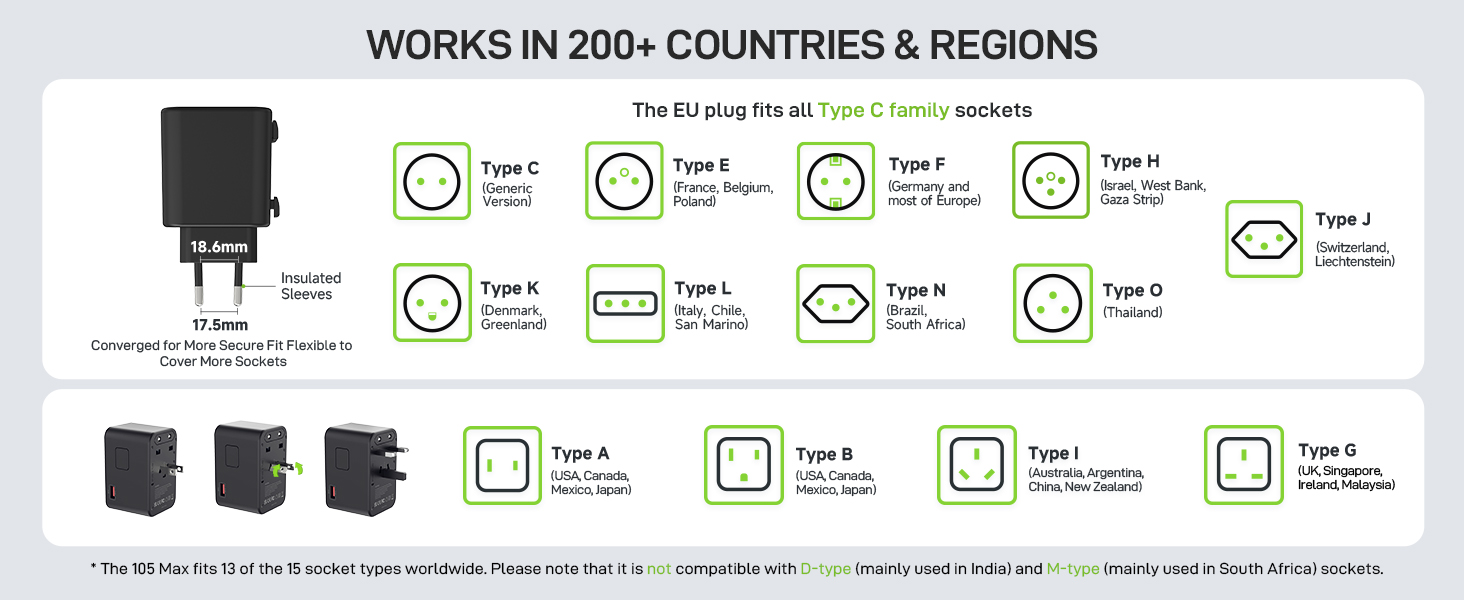 WORKS IN 200+ COUNTRIES & REGIONS

18.6mm

Insulated Sleeves

17.5mm

Converged for More Secure Fit Flexible to Cover More Sockets

The EU plug fits all Type C family sockets

Type C
(Generic Version)

Type E
(France, Belgium, Poland)

Type F
(Germany and most of Europe)

Type H
(Israel, West Bank, Gaza Strip)

Type J
(Switzerland, Liechtenstein)

Type K
(Denmark, Greenland)

Type L
(Italy, Chile, San Marino)

Type N
(Brazil, South Africa)

Type O
(Thailand)

Type A
(USA, Canada, Mexico, Japan)

Type B
(USA, Canada, Mexico, Japan)

Type I
(Australia, Argentina, China, New Zealand)

Type G
(UK, Singapore, Ireland, Malaysia)

* The 105 Max fits 13 of the 15 socket types worldwide. Please note that it is not compatible with D-type (mainly used in India) and M-type (mainly used in South Africa) sockets.